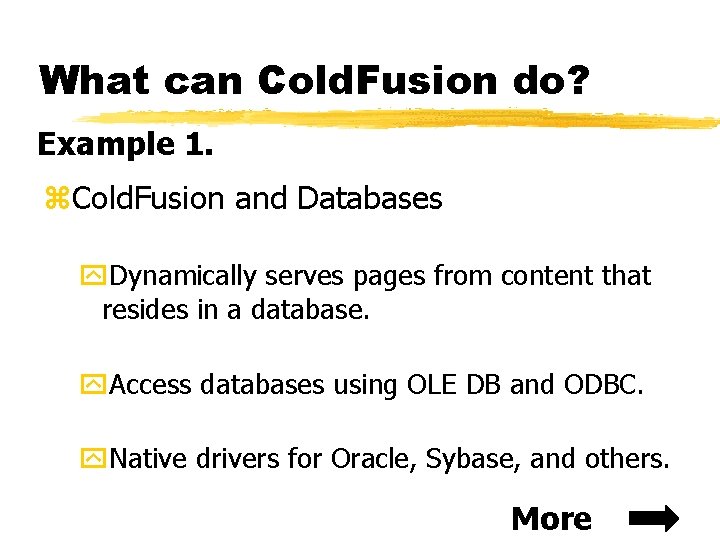 What can ColdFusion do?

Example 1.

ColdFusion and Databases

Dynamically serves pages from content that resides in a database.

Access databases using OLE DB and ODBC.

Native drivers for Oracle, Sybase, and others.

More